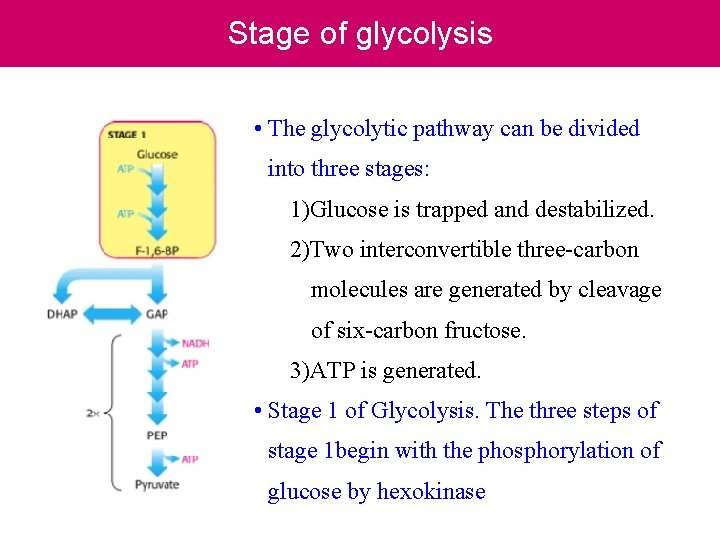 Stage of glycolysis

STAGE 1

Glucose

ATP

ATP

F-1,6-BP

DHAP

GAP

NADH

ATP

2×

PEP

ATP

Pyruvate

• The glycolytic pathway can be divided into three stages:

1)Glucose is trapped and destabilized.

2)Two interconvertible three-carbon molecules are generated by cleavage of six-carbon fructose.

3)ATP is generated.

• Stage 1 of Glycolysis. The three steps of stage 1begin with the phosphorylation of glucose by hexokinase